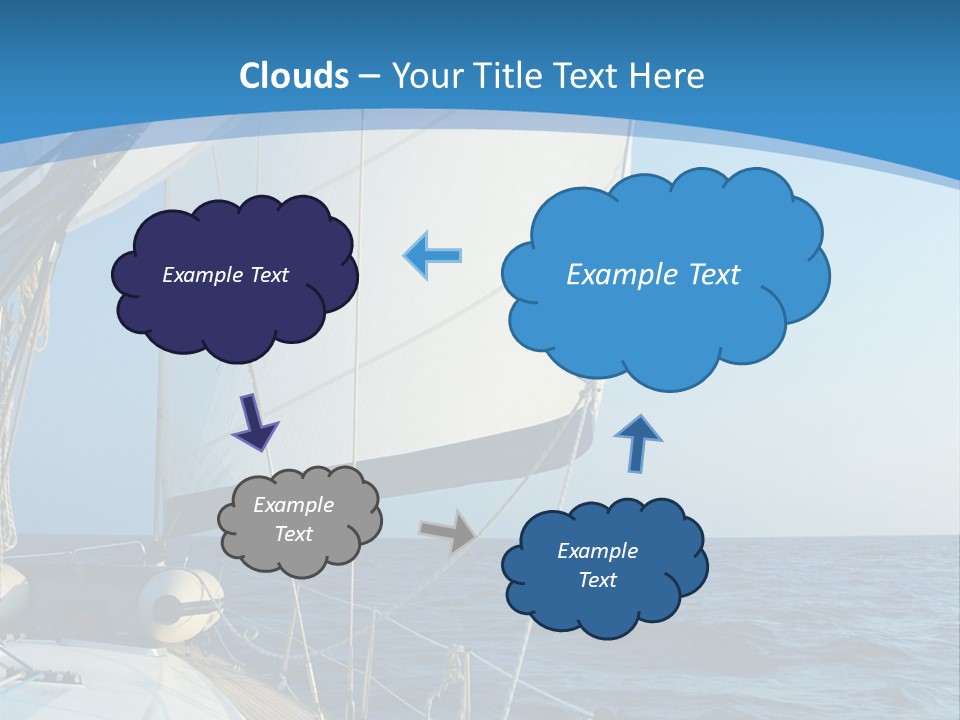 Clouds – Your Title Text Here

Example Text

Example Text

Example Text

Example Text